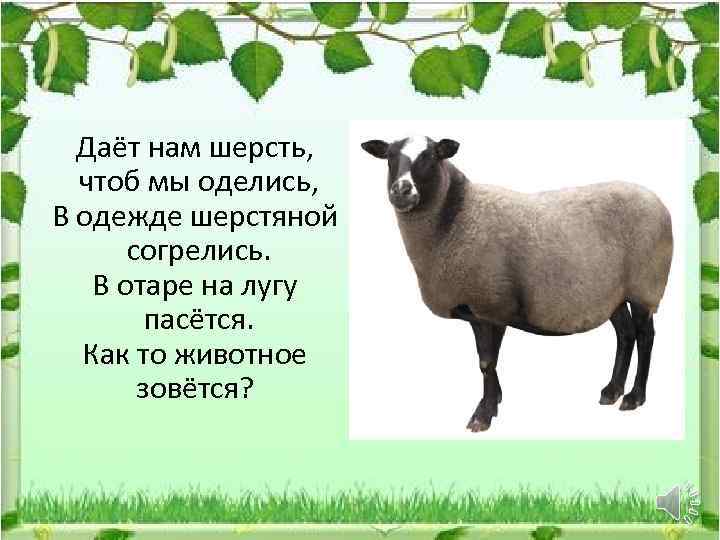 Даёт нам шерсть,
чтоб мы оделись,
В одежде шерстяной
согрелись.
В отаре на лугу
пасётся.
Как то животное
зовётся?